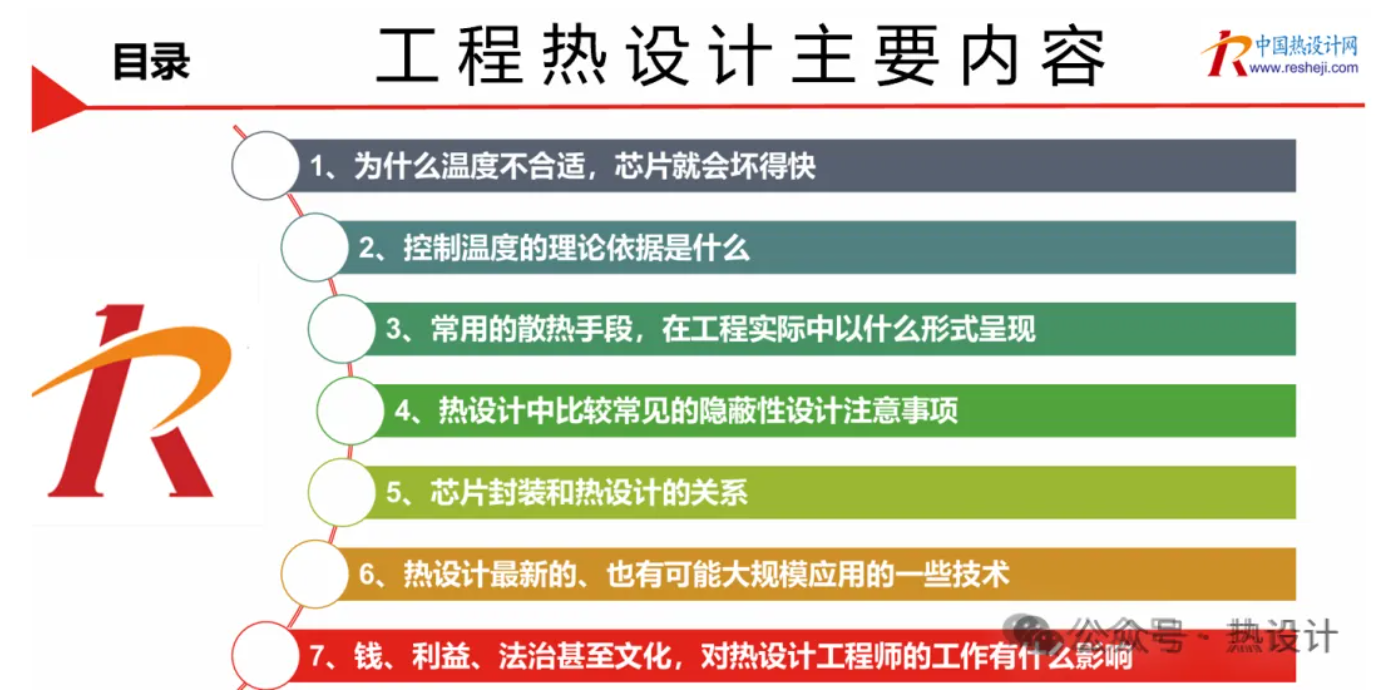 目录

工程热设计主要内容

中国热设计网
www.resheji.com

1、为什么温度不合适，芯片就会坏得快

2、控制温度的理论依据是什么

3、常用的散热手段，在工程实际中以什么形式呈现

4、热设计中比较常见的隐蔽性设计注意事项

5、芯片封装和热设计的关系

6、热设计最新的、也有可能大规模应用的一些技术

7、钱、利益、法治甚至文化，对热设计工程师的工作有什么影响

公众号 · 热设计